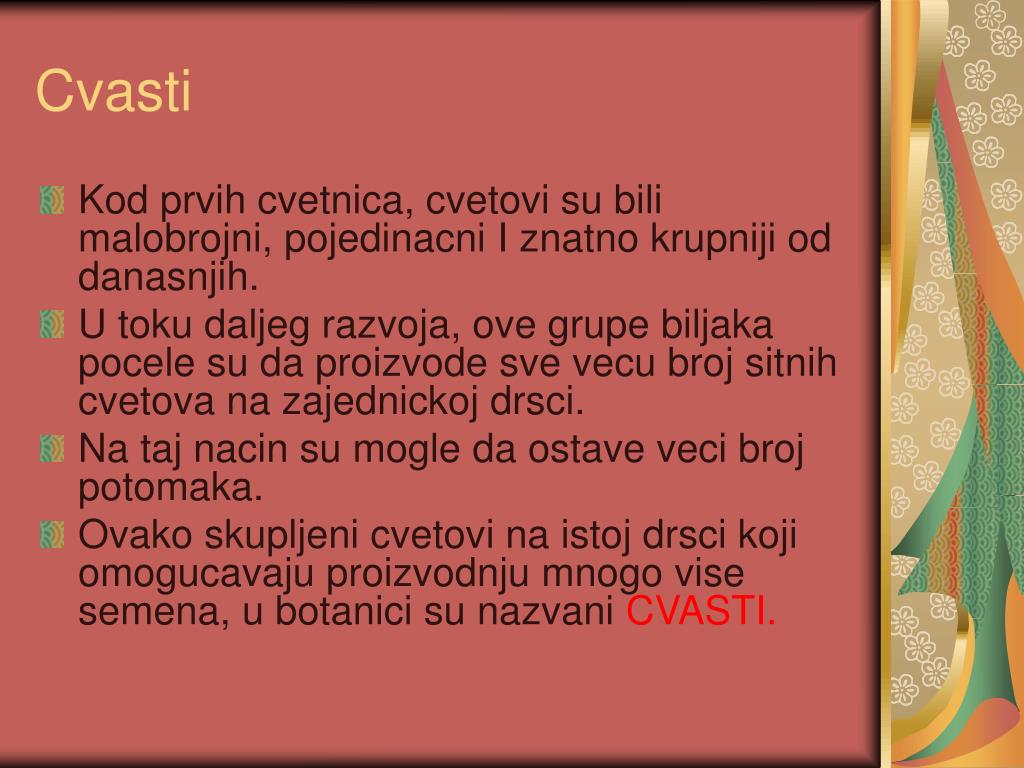 Cvasti

Kod prvih cvetnica, cvetovi su bili malobrojni, pojedinacni I znatno krupniji od danasnjih.

U toku daljeg razvoja, ove grupe biljaka pocele su da proizvode sve vecu broj sitnih cvetova na zajednickoj drsci.

Na taj nacin su mogle da ostave veci broj potomaka.

Ovako skupljeni cvetovi na istoj drsci koji omogucavaju proizvodnju mnogo vise semena, u botanici su nazvani CVASTI.